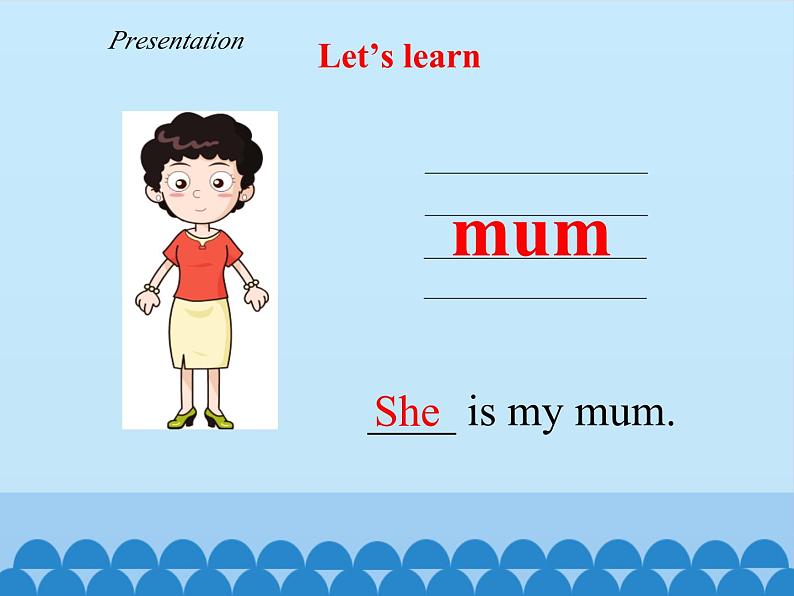 Presentation

Let's learn

mum

She is my mum.